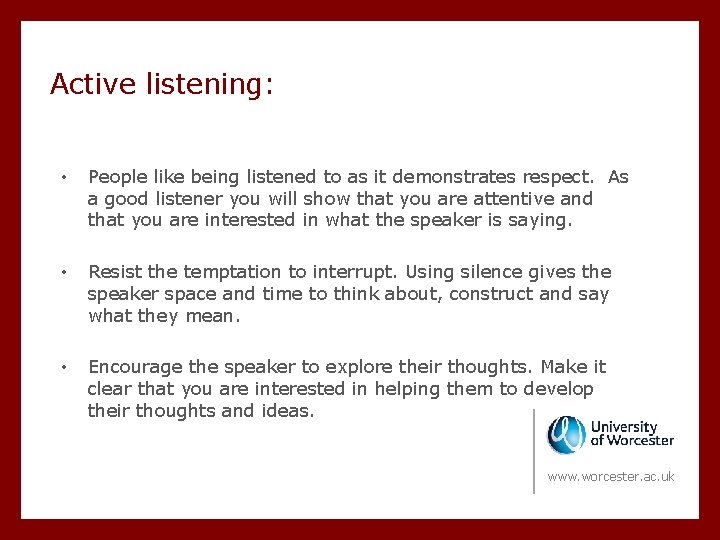 Active listening:

• People like being listened to as it demonstrates respect. As a good listener you will show that you are attentive and that you are interested in what the speaker is saying.

• Resist the temptation to interrupt. Using silence gives the speaker space and time to think about, construct and say what they mean.

• Encourage the speaker to explore their thoughts. Make it clear that you are interested in helping them to develop their thoughts and ideas.

University of Worcester

www.worcester.ac.uk